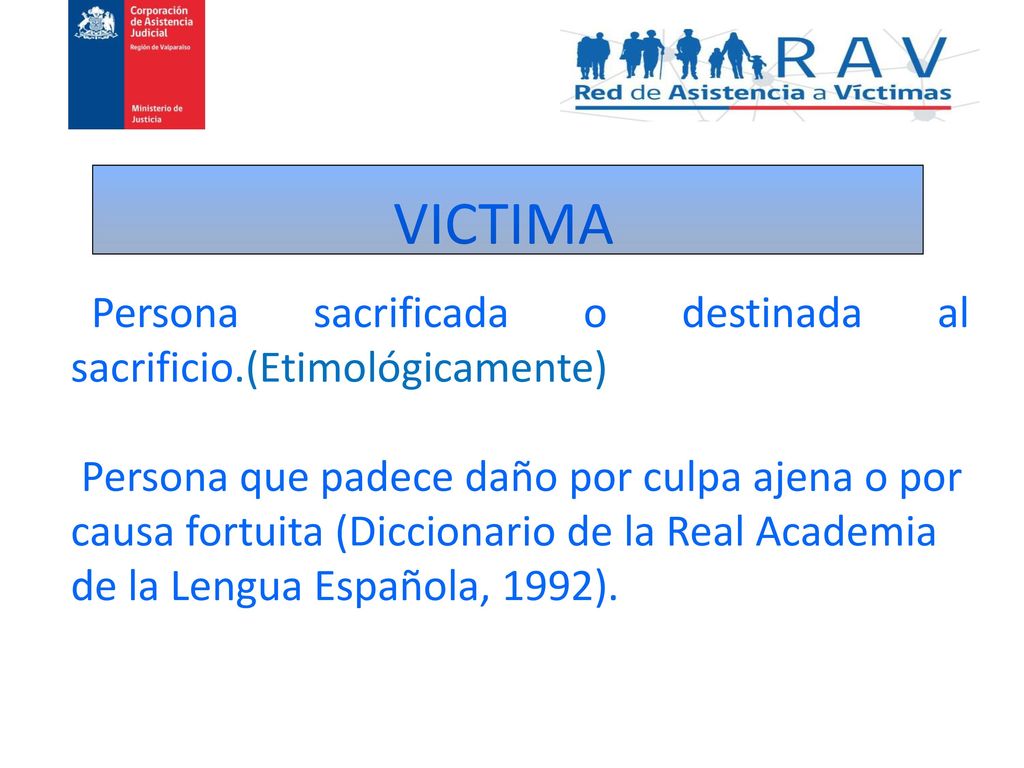 Corporación de Asistencia Judicial
Región de Valparaíso

Ministerio de Justicia

RAV
Red de Asistencia a Víctimas

VICTIMA

Persona sacrificada o destinada al sacrificio.(Etimológicamente)

Persona que padece daño por culpa ajena o por causa fortuita (Diccionario de la Real Academia de la Lengua Española, 1992).